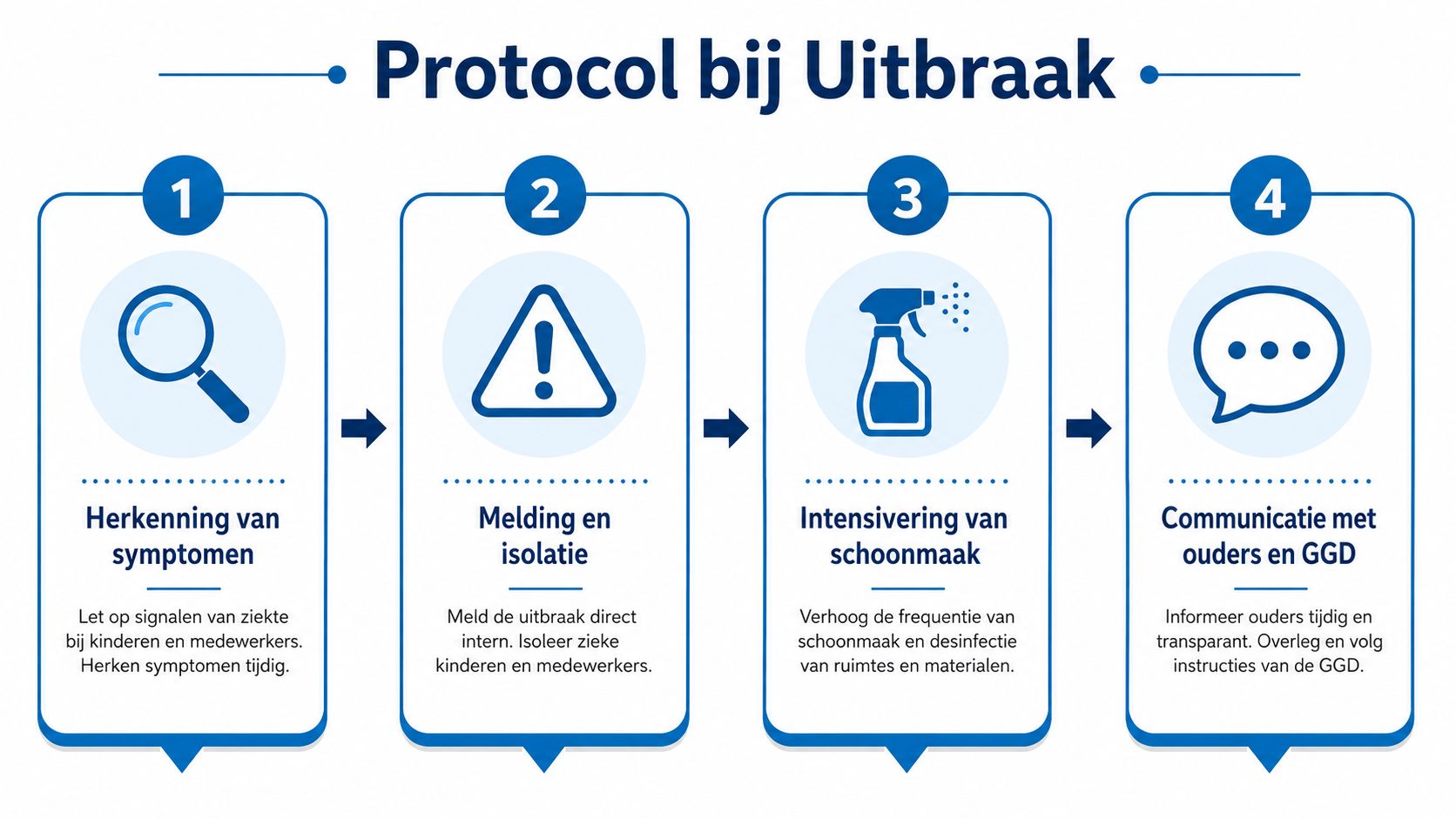 Protocol bij Uitbraak

1

Herkenning van symptomen

Let op signalen van ziekte bij kinderen en medewerkers. Herken symptomen tijdig.

2

Melding en isolatie

Meld de uitbraak direct intern. Isoleer zieke kinderen en medewerkers.

3

Intensivering van schoonmaak

Verhoog de frequentie van schoonmaak en desinfectie van ruimtes en materialen.

4

Communicatie met ouders en GGD

Informeer ouders tijdig en transparant. Overleg en volg instructies van de GGD.